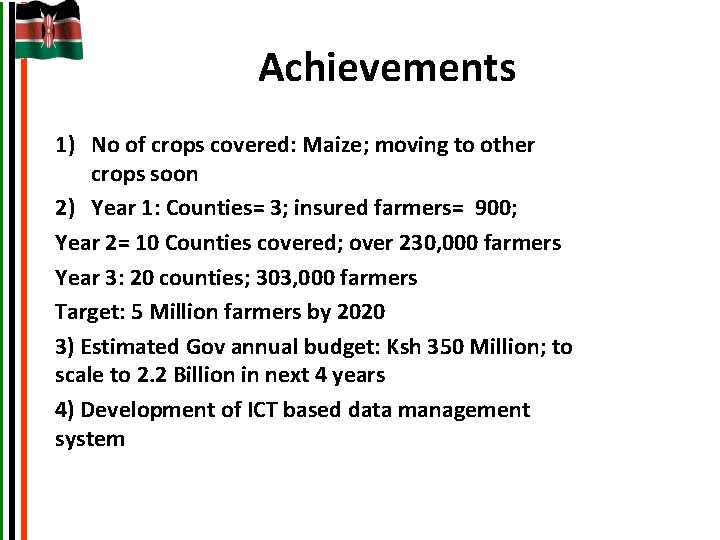 Achievements

1) No of crops covered: Maize; moving to other crops soon

2) Year 1: Counties= 3; insured farmers= 900;

Year 2= 10 Counties covered; over 230,000 farmers

Year 3: 20 counties; 303,000 farmers

Target: 5 Million farmers by 2020

3) Estimated Gov annual budget: Ksh 350 Million; to scale to 2.2 Billion in next 4 years

4) Development of ICT based data management system